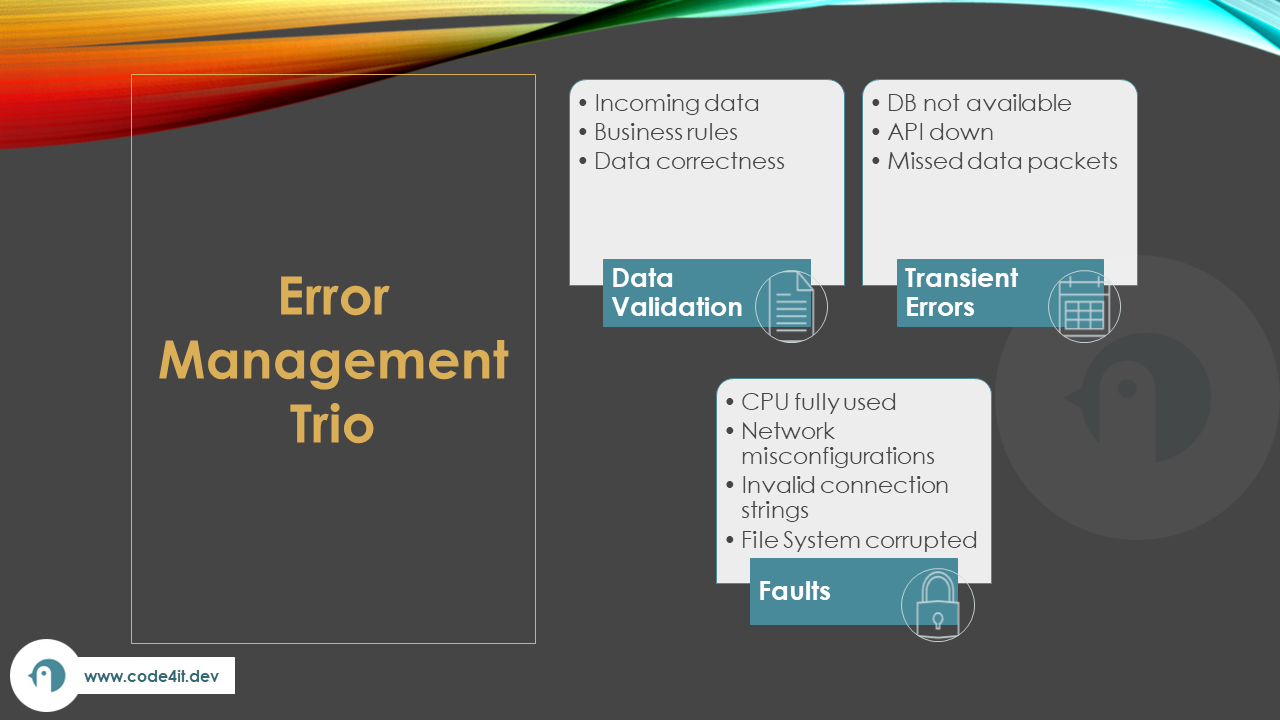 Error Management Trio

• Incoming data
• Business rules
• Data correctness

Data Validation

• DB not available
• API down
• Missed data packets

Transient Errors

• CPU fully used
• Network misconfigurations
• Invalid connection strings
• File System corrupted

Faults

www.code4it.dev